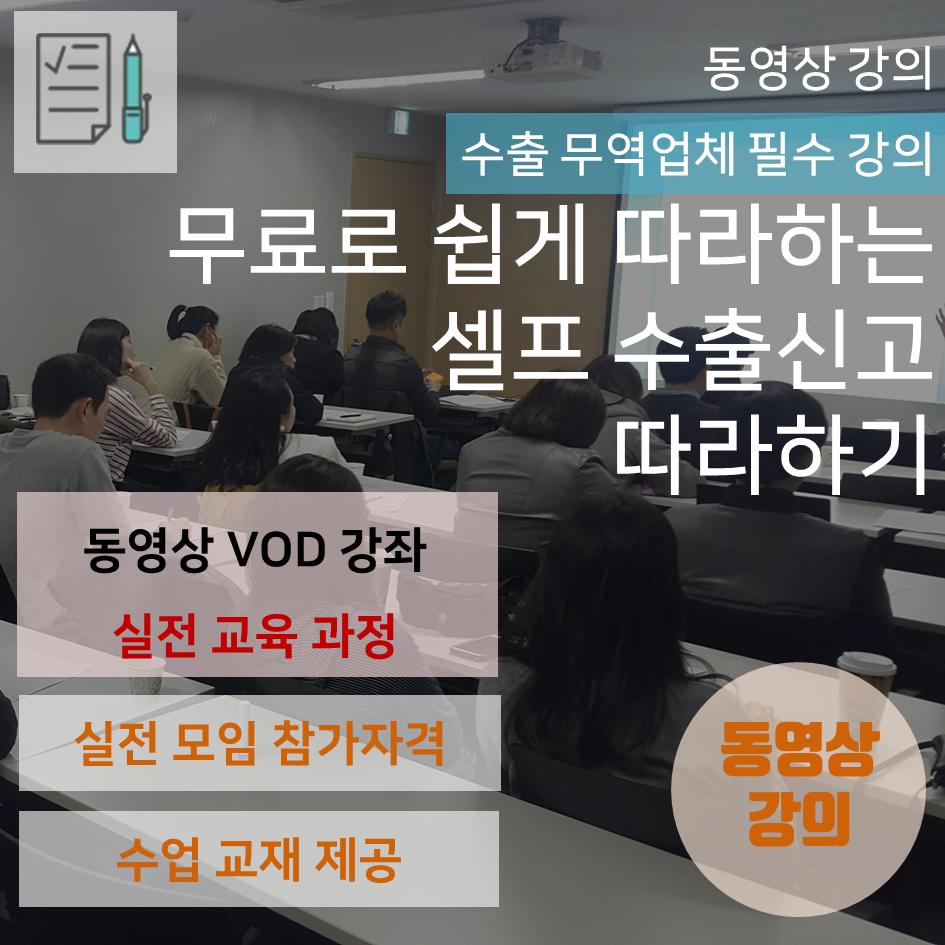 동영상 강의

수출 무역업체 필수 강의

무료로 쉽게 따라하는 셀프 수출신고 따라하기

동영상 VOD 강좌

실전 교육 과정

실전 모임 참가자격

수업 교재 제공

동영상 강의